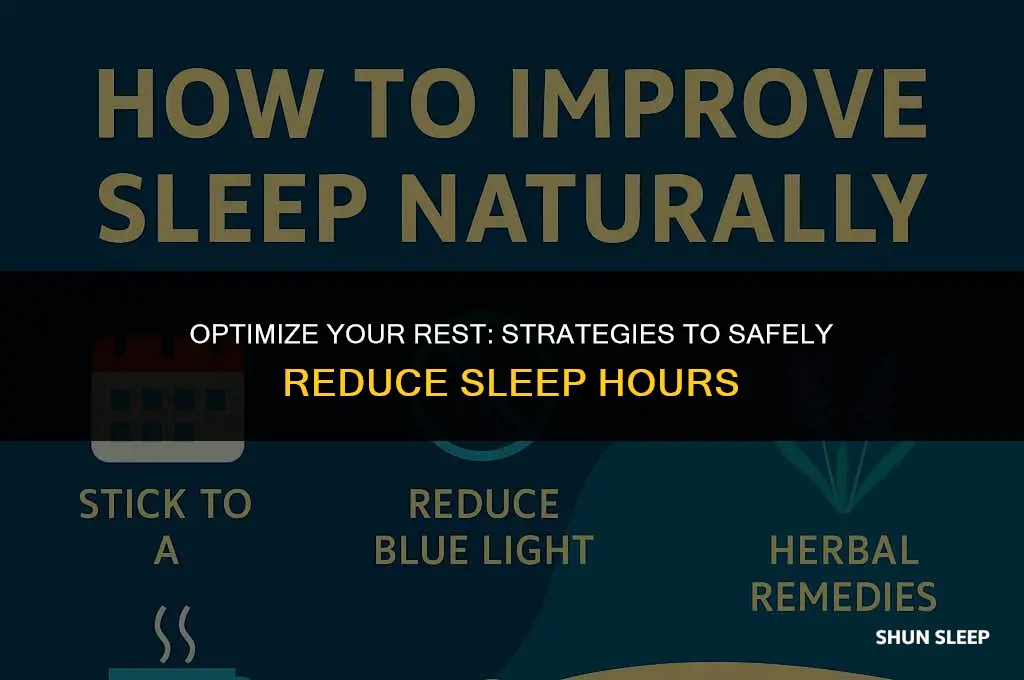 HOW TO IMPROVE SLEEP NATURALLY

OPTIMIZE YOUR REST: STRATEGIES TO SAFELY REDUCE SLEEP HOURS

STICK TO A

REDUCE BLUE LIGHT

HERBAL REMEDIES

SHUN SLEEP